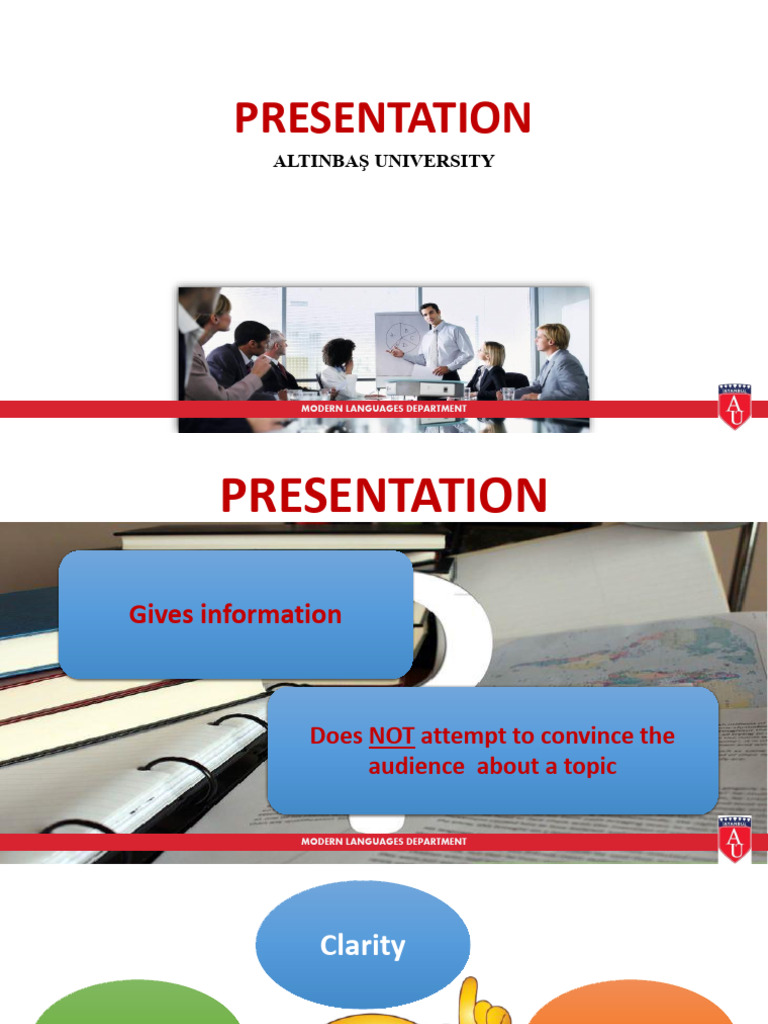 PRESENTATION

ALTINBAŞ UNIVERSITY

MODERN LANGUAGES DEPARTMENT

AU

PRESENTATION

Gives information

Does NOT attempt to convince the audience about a topic

MODERN LANGUAGES DEPARTMENT

AU

Clarity